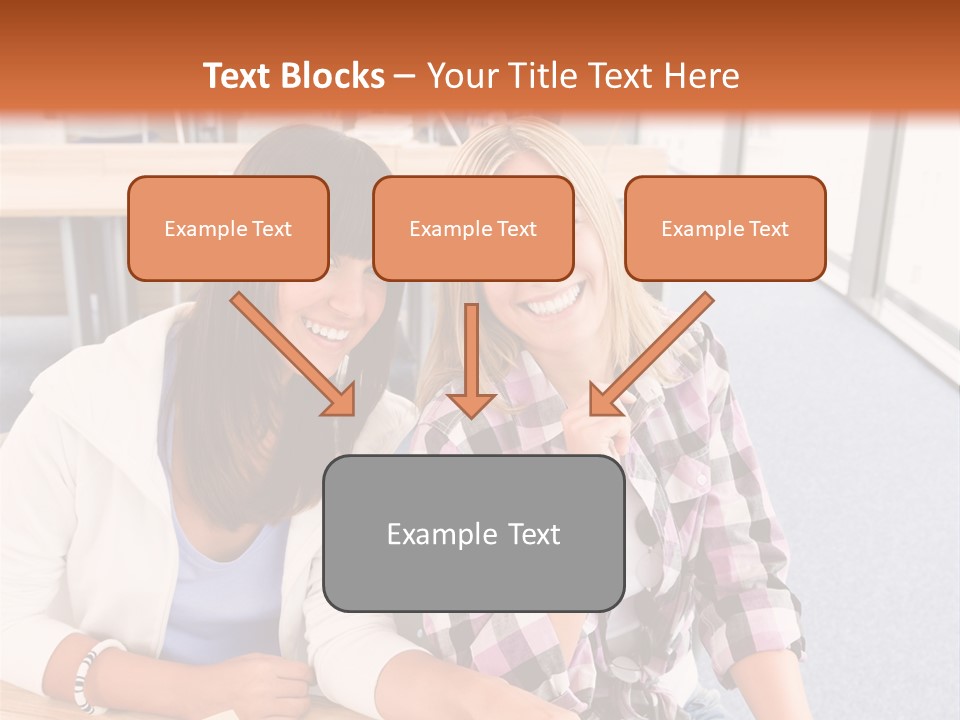 Text Blocks – Your Title Text Here

Example Text

Example Text

Example Text

Example Text